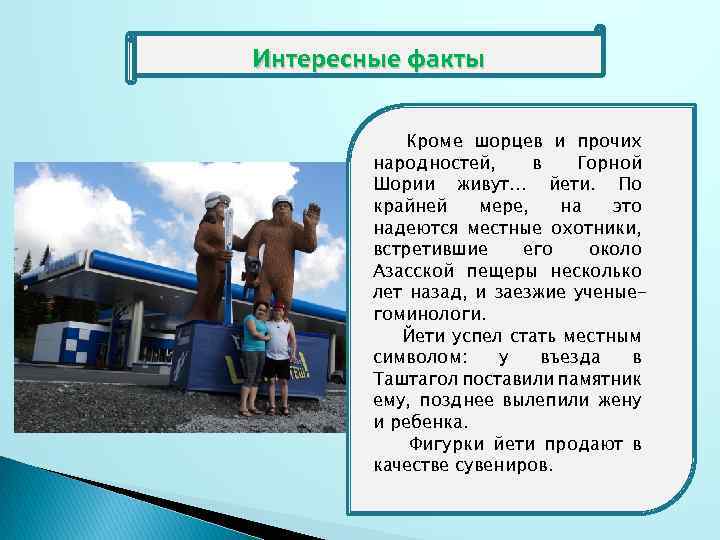 Интересные факты

Кроме шорцев и прочих народностей, в Горной Шории живут... йети. По крайней мере, на это надеются местные охотники, встретившие его около Азасской пещеры несколько лет назад, и заезжие ученые-гоминологи.

Йети успел стать местным символом: у въезда в Таштагол поставили памятник ему, позднее вылепили жену и ребенка.

Фигурки йети продают в качестве сувениров.